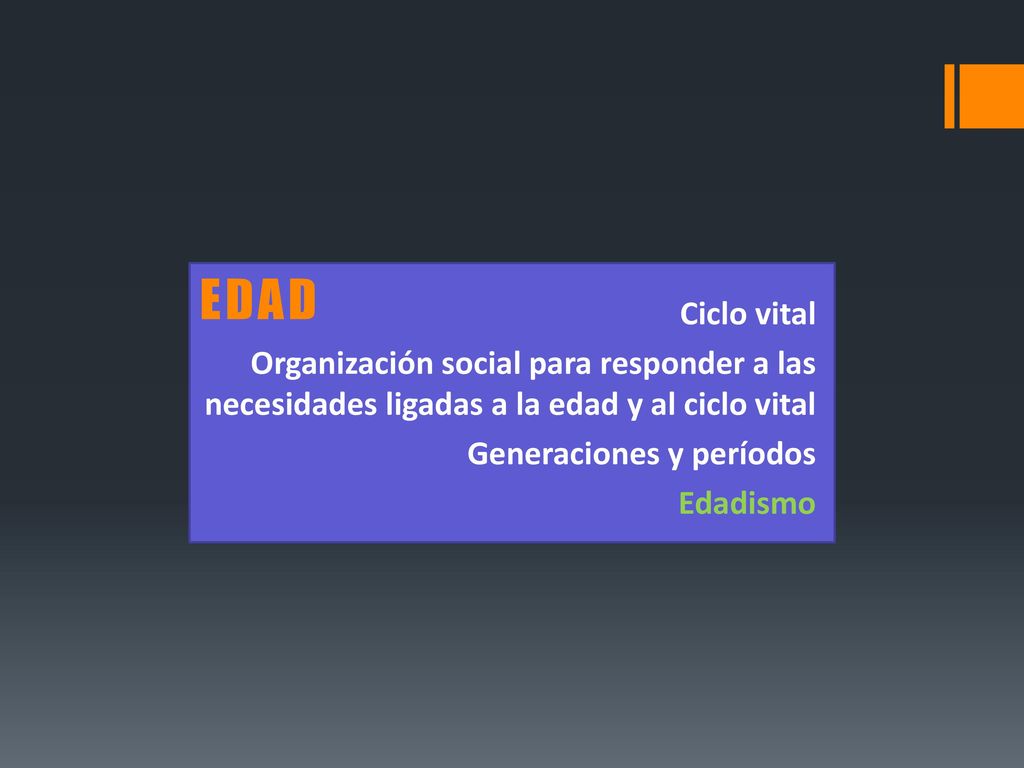 EDAD

Ciclo vital

Organización social para responder a las necesidades ligadas a la edad y al ciclo vital

Generaciones y períodos

Edadismo